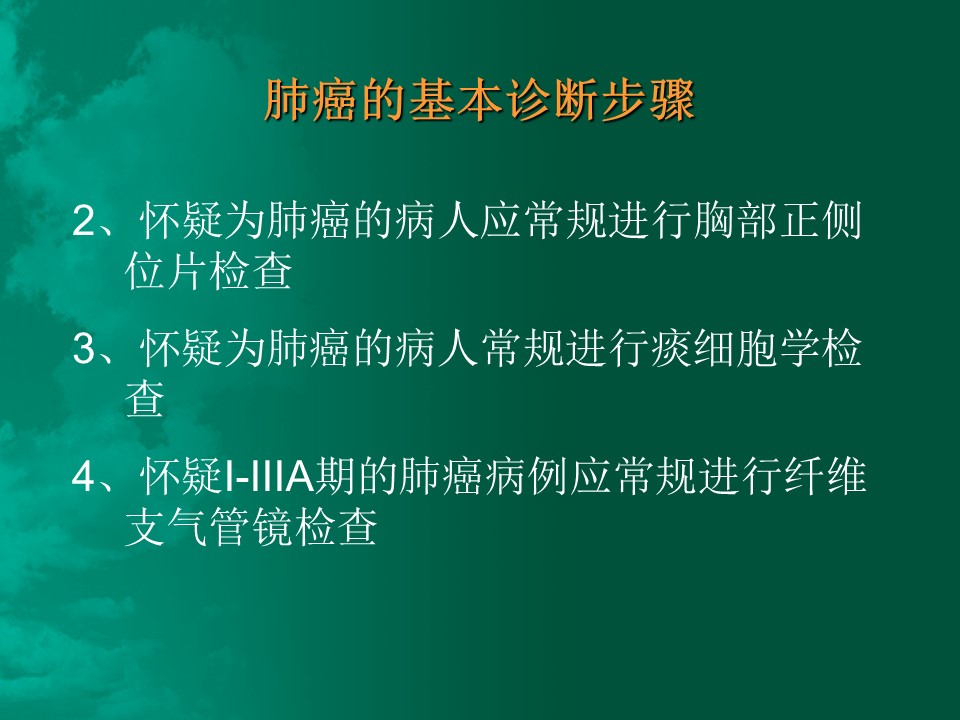 肺癌的基本诊断步骤

2、怀疑为肺癌的病人应常规进行胸部正侧位片检查

3、怀疑为肺癌的病人常规进行痰细胞学检查

4、怀疑I-IIIA期的肺癌病例应常规进行纤维支气管镜检查